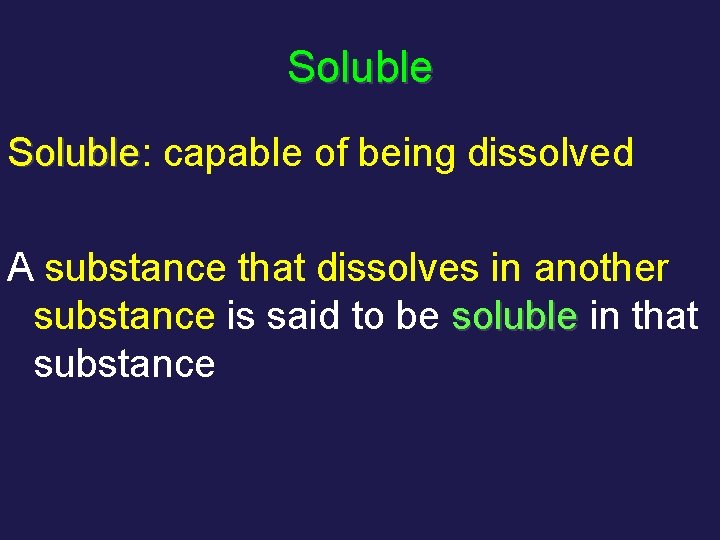 Soluble

Soluble: capable of being dissolved

A substance that dissolves in another substance is said to be soluble in that substance